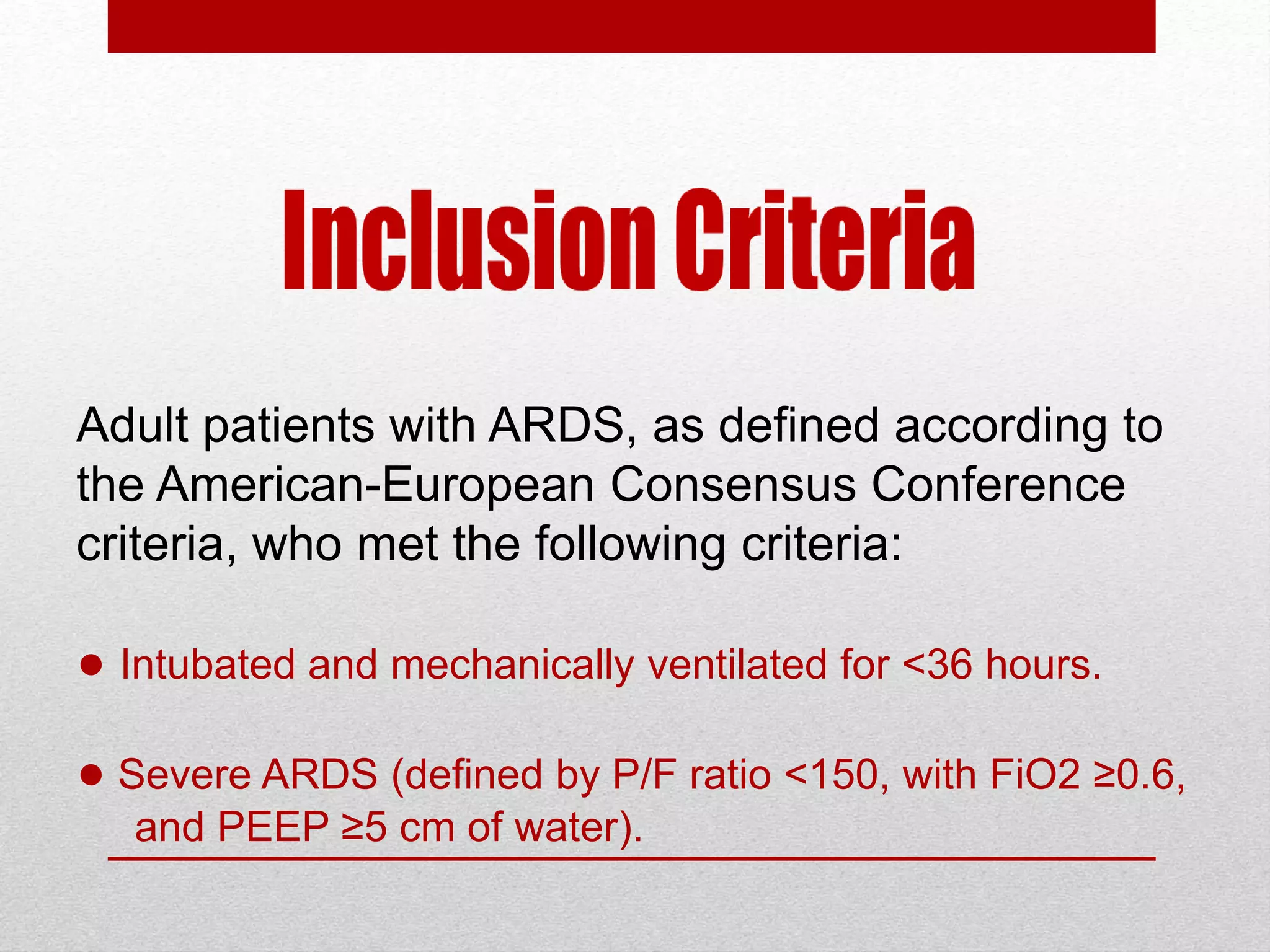 Inclusion Criteria

Adult patients with ARDS, as defined according to the American-European Consensus Conference criteria, who met the following criteria:

● Intubated and mechanically ventilated for <36 hours.

● Severe ARDS (defined by P/F ratio <150, with FiO2 ≥0.6, and PEEP ≥5 cm of water).